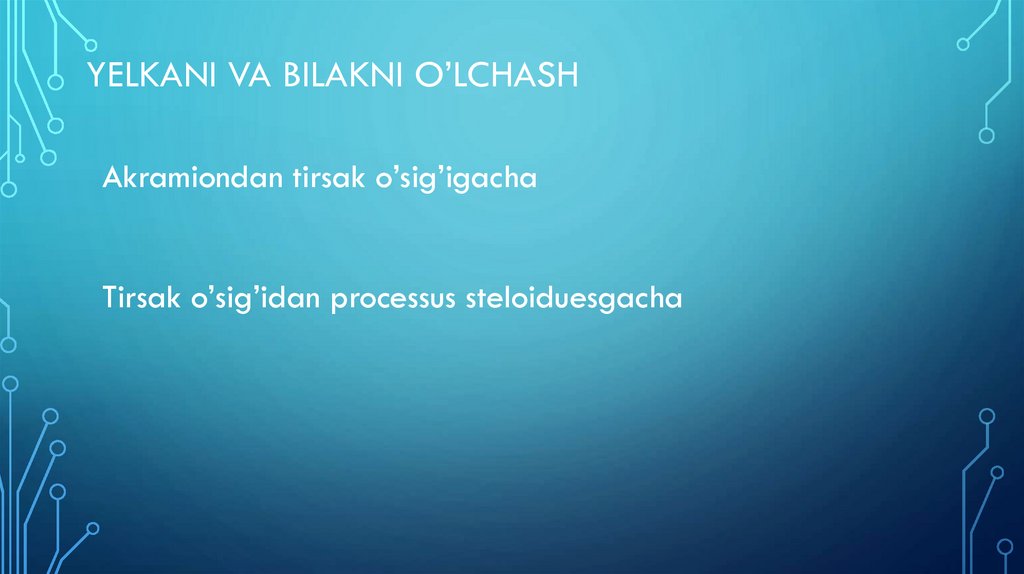 YELKANI VA BILAKNI O’LCHASH

Akramiondan tirsak o’sig’igacha

Tirsak o’sig’idan processus steloiduesgacha